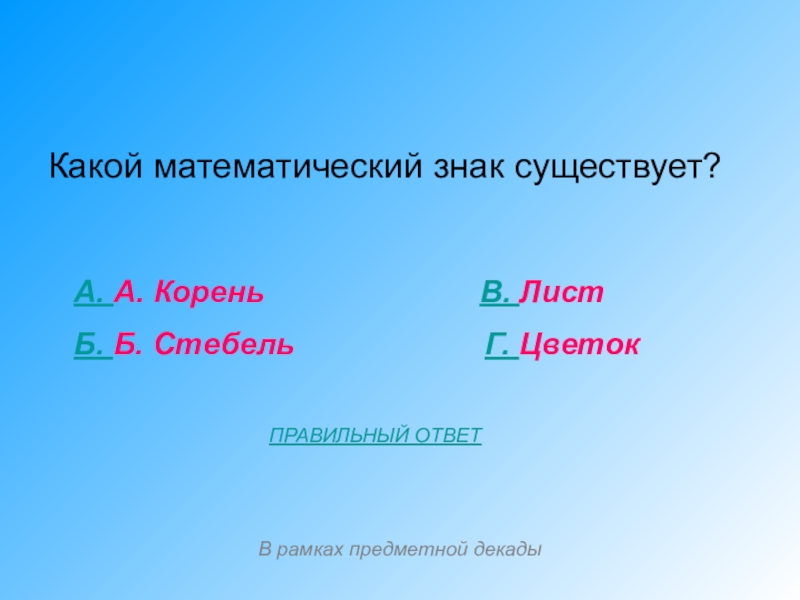 Какой математический знак существует?

А. А. Корень

Б. Б. Стебель

В. Лист

Г. Цветок

ПРАВИЛЬНЫЙ ОТВЕТ

В рамках предметной декады